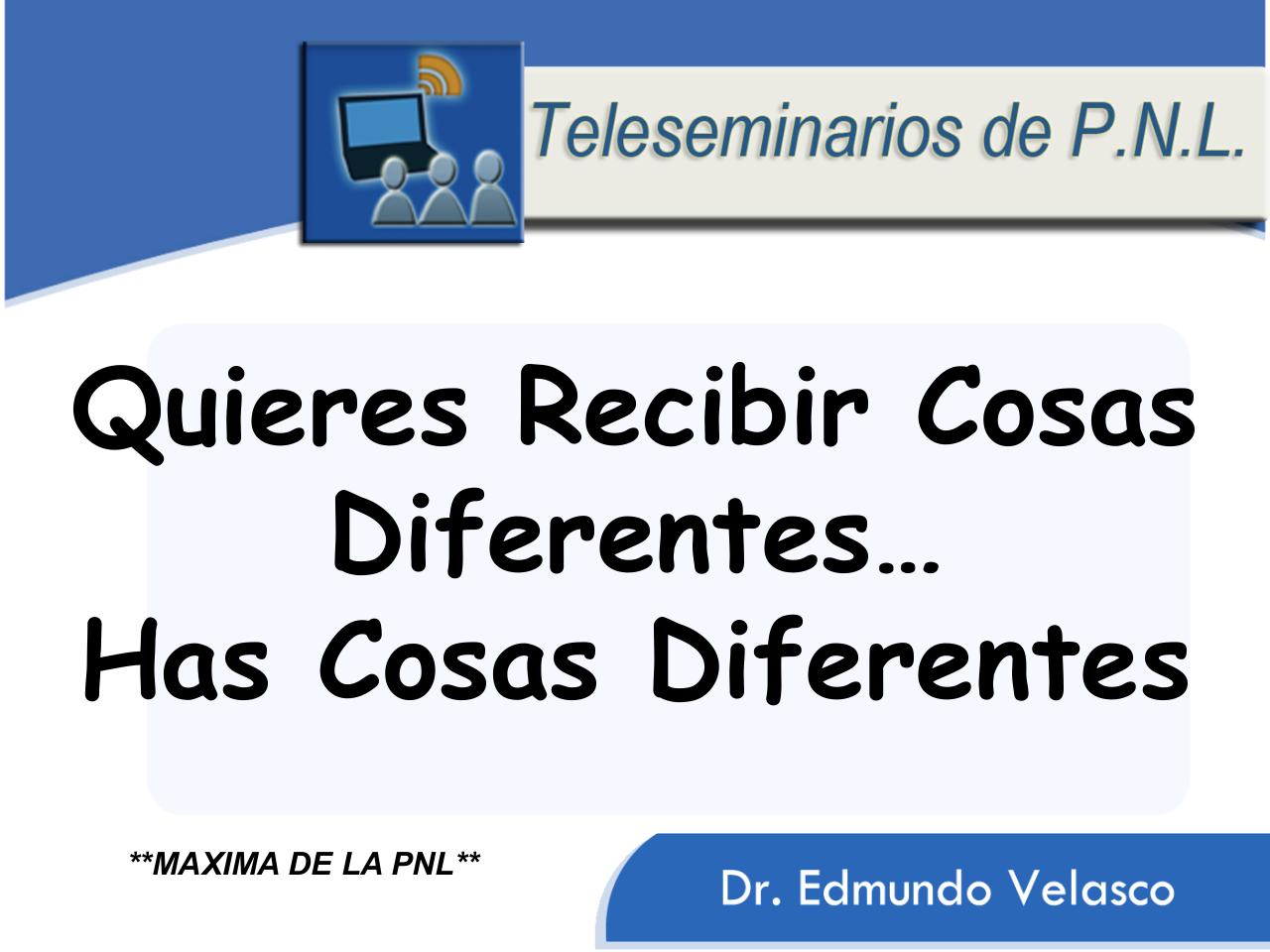 Teleseminarios de P.N.L.

Quieres Recibir Cosas Diferentes…
Has Cosas Diferentes

**MAXIMA DE LA PNL**

Dr. Edmundo Velasco